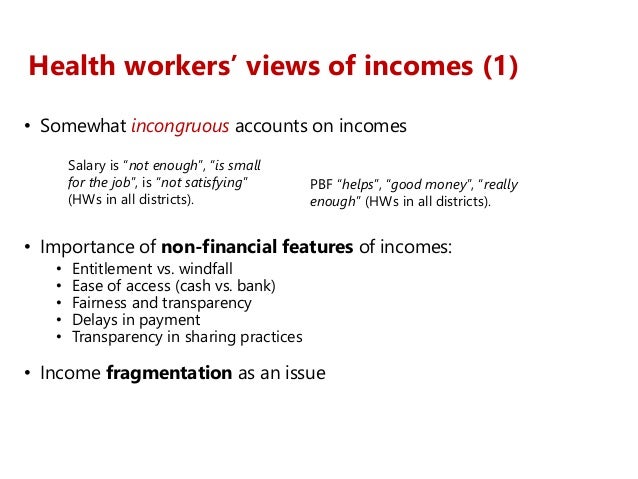 Health workers' views of incomes (1)

• Somewhat incongruous accounts on incomes

Salary is "not enough", "is small for the job", is "not satisfying" (HWs in all districts).

PBF "helps", "good money", "really enough" (HWs in all districts).

• Importance of non-financial features of incomes:
  • Entitlement vs. windfall
  • Ease of access (cash vs. bank)
  • Fairness and transparency
  • Delays in payment
  • Transparency in sharing practices

• Income fragmentation as an issue